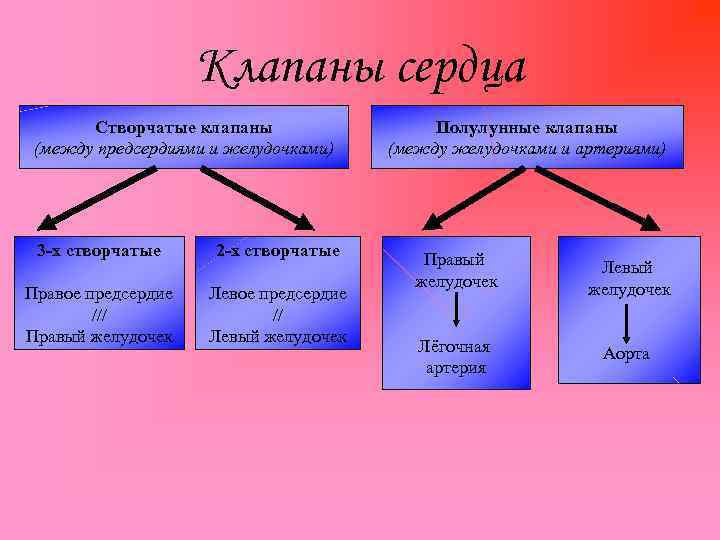 Клапаны сердца

Створчатые клапаны
(между предсердиями и желудочками)

Полулунные клапаны
(между желудочками и артериями)

3-х створчатые

Правое предсердие
///
Правый желудочек

2-х створчатые

Левое предсердие
//
Левый желудочек

Правый желудочек

Лёгочная артерия

Левый желудочек

Аорта